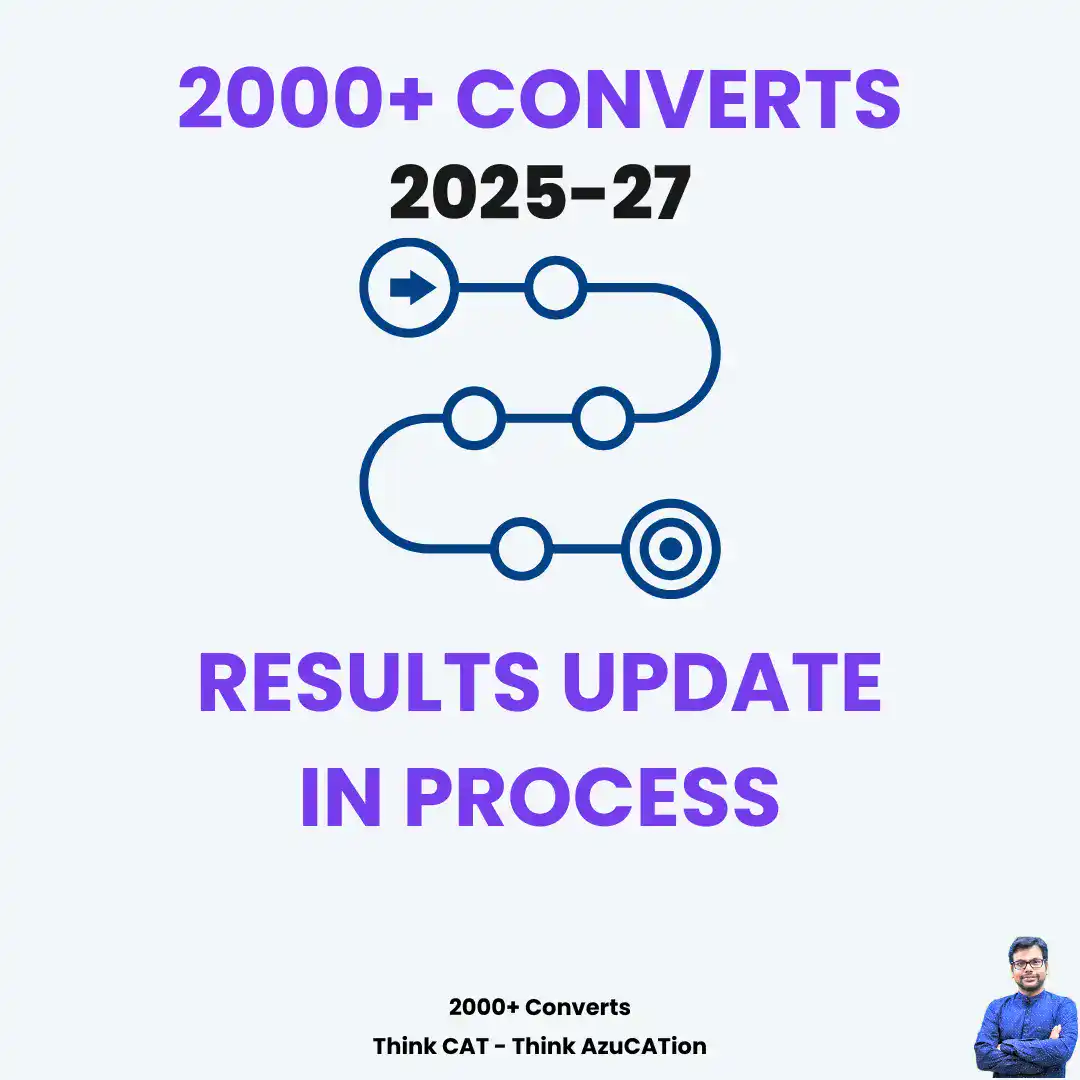 2000+ CONVERTS
2025-27

RESULTS UPDATE
IN PROCESS

2000+ Converts
Think CAT - Think AzuCATion